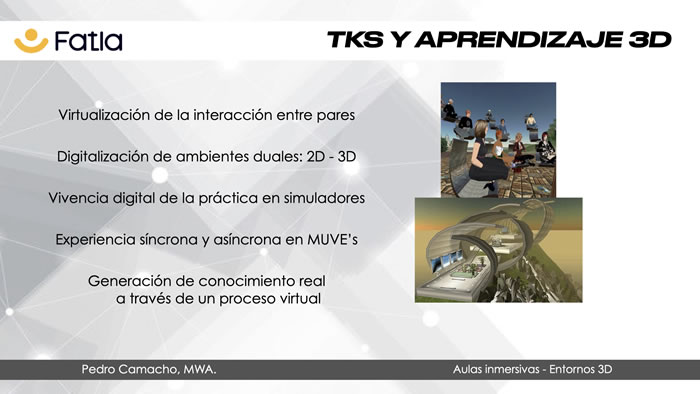 Fatla

TKS Y APRENDIZAJE 3D

Virtualización de la interacción entre pares

Digitalización de ambientes duales: 2D - 3D

Vivencia digital de la práctica en simuladores

Experiencia síncrona y asíncrona en MUVE's

Generación de conocimiento real a través de un proceso virtual

Pedro Camacho, MWA.

Aulas inmersivas - Entornos 3D